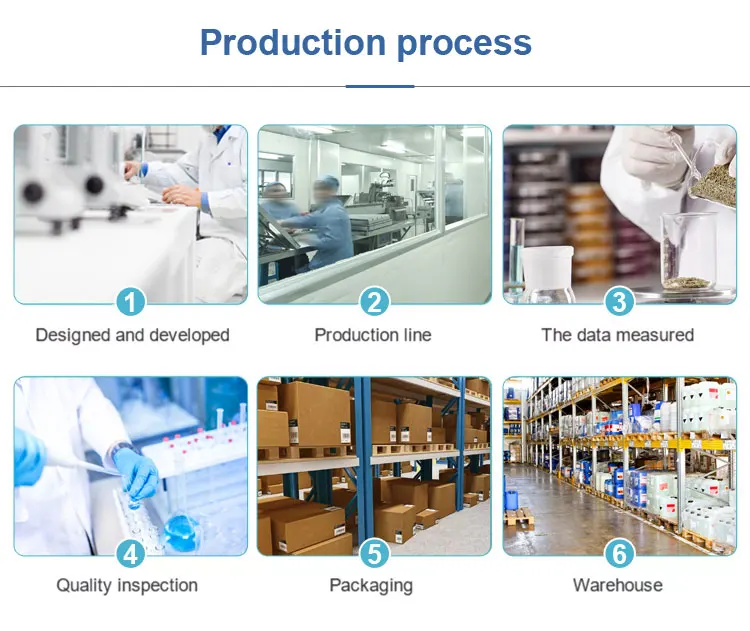 Production process

1
Designed and developed

2
Production line

3
The data measured

4
Quality inspection

5
Packaging

6
Warehouse